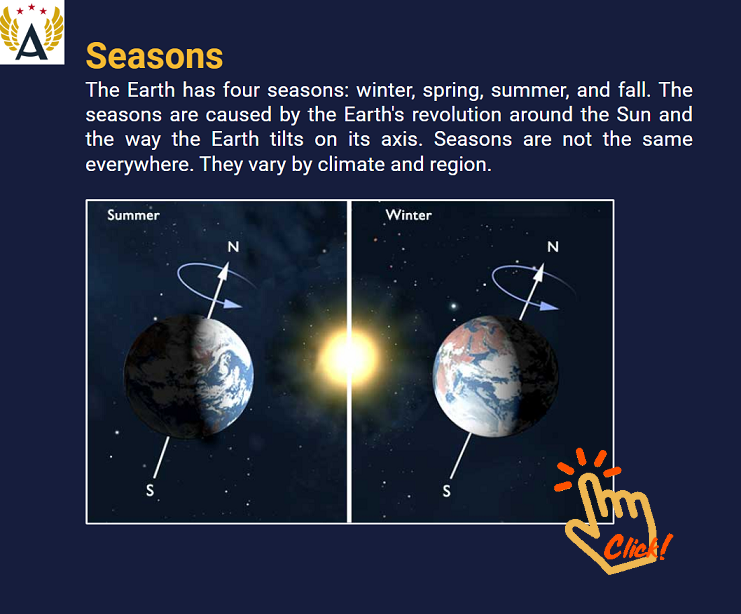 A

Seasons

The Earth has four seasons: winter, spring, summer, and fall. The seasons are caused by the Earth's revolution around the Sun and the way the Earth tilts on its axis. Seasons are not the same everywhere. They vary by climate and region.

Summer

N

S

Winter

N

S

Click!